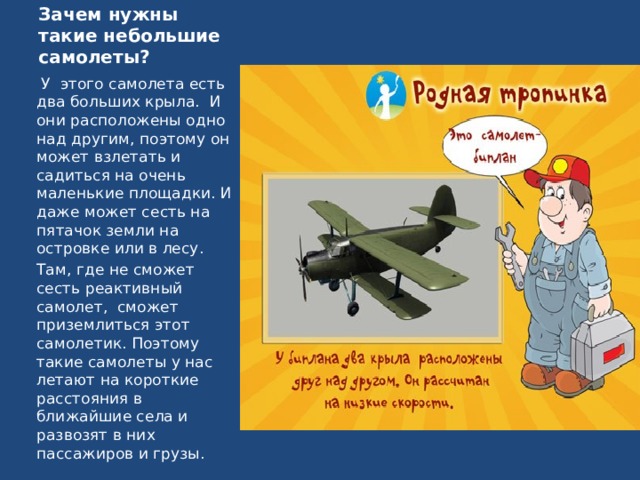 Зачем нужны такие небольшие самолеты?

У этого самолета есть два больших крыла. И они расположены одно над другим, поэтому он может взлетать и садиться на очень маленькие площадки. И даже может сесть на пятачок земли на островке или в лесу.

Там, где не сможет сесть реактивный самолет, сможет приземлиться этот самолетик. Поэтому такие самолеты у нас летают на короткие расстояния в ближайшие села и развозят в них пассажиров и грузы.

Родная тропинка

Это самолет-биплан

У биплана два крыла расположены друг над другом. Он рассчитан на низкие скорости.